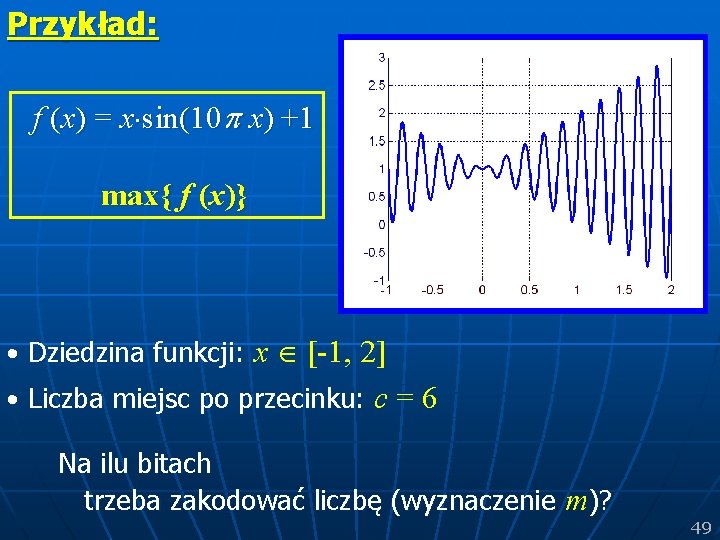 Przykład:

$f(x) = x \cdot \sin(10\pi x) + 1$

$\max\{f(x)\}$

3
2.5
2
1.5
1
0.5
0
-0.5
-1
-1 -0.5 0 0.5 1 1.5 2

• Dziedzina funkcji: $x \in [-1, 2]$

• Liczba miejsc po przecinku: $c = 6$

Na ilu bitach trzeba zakodować liczbę (wyznaczenie $m$)?

49